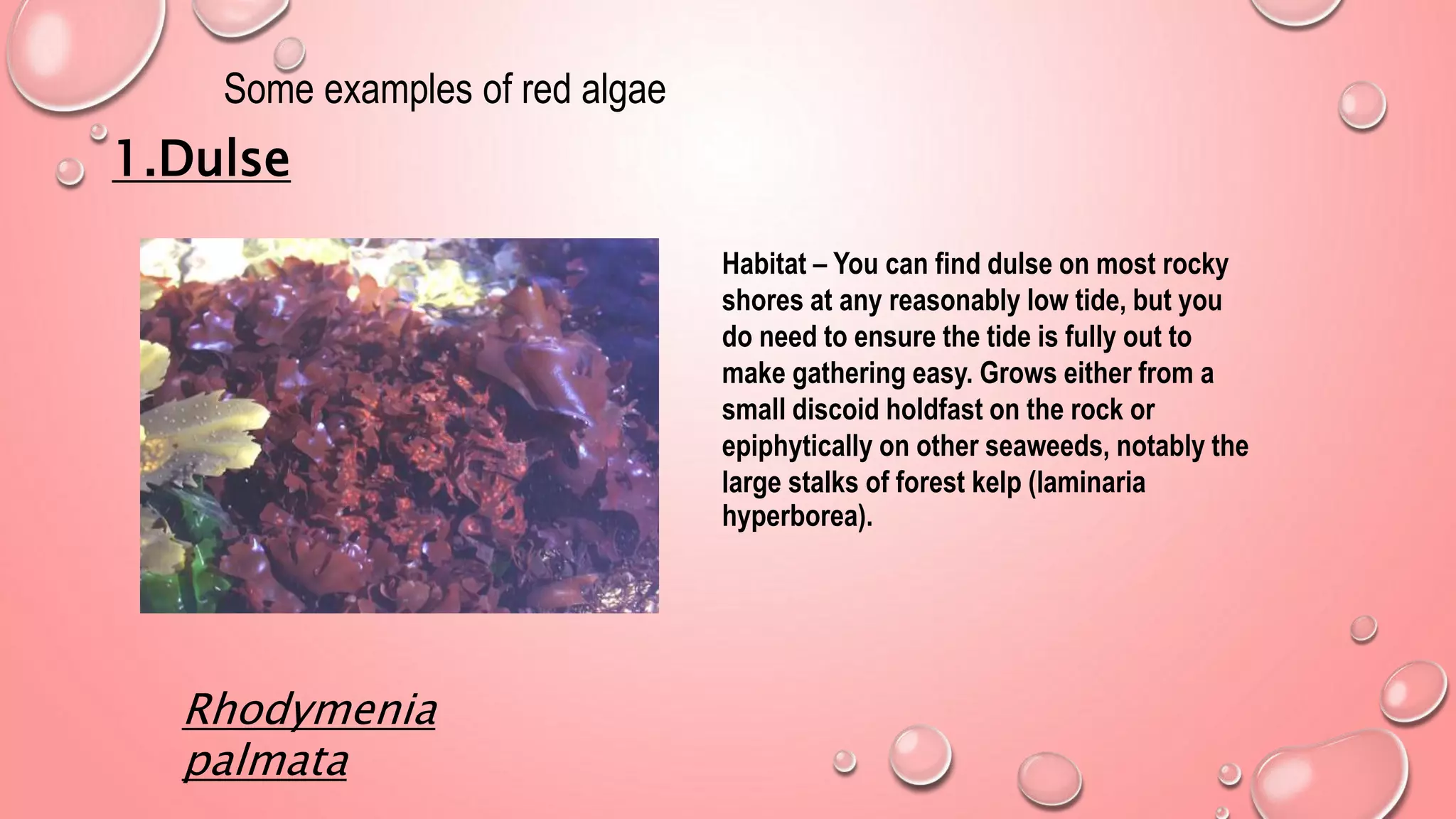 Some examples of red algae

1.Dulse

Habitat – You can find dulse on most rocky shores at any reasonably low tide, but you do need to ensure the tide is fully out to make gathering easy. Grows either from a small discoid holdfast on the rock or epiphytically on other seaweeds, notably the large stalks of forest kelp (laminaria hyperborea).

Rhodymenia palmata